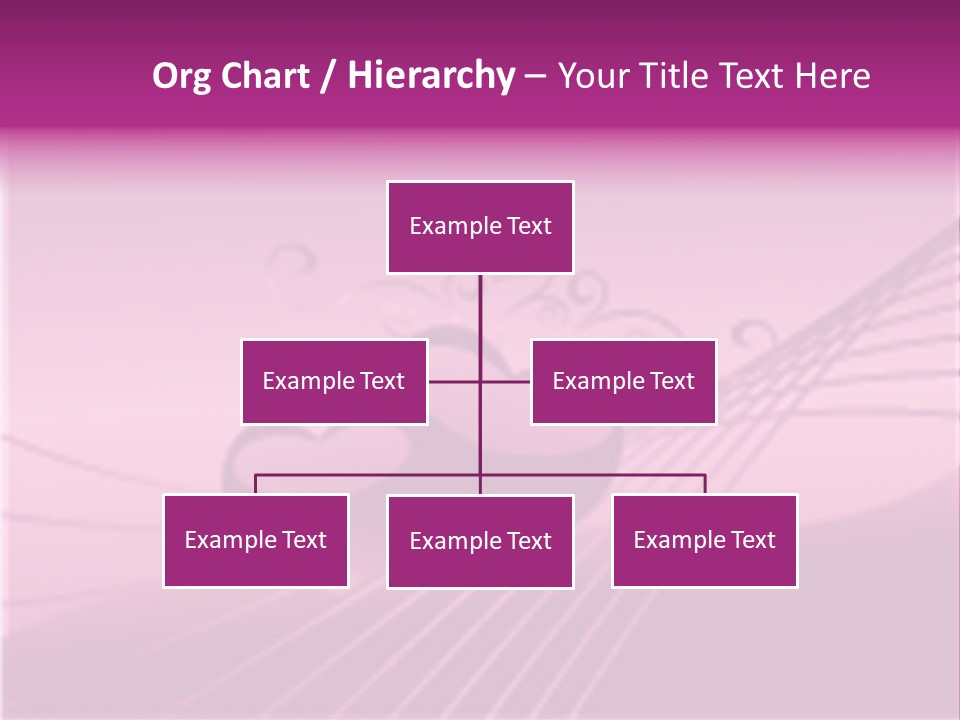 Org Chart / Hierarchy – Your Title Text Here

Example Text

Example Text

Example Text

Example Text

Example Text

Example Text